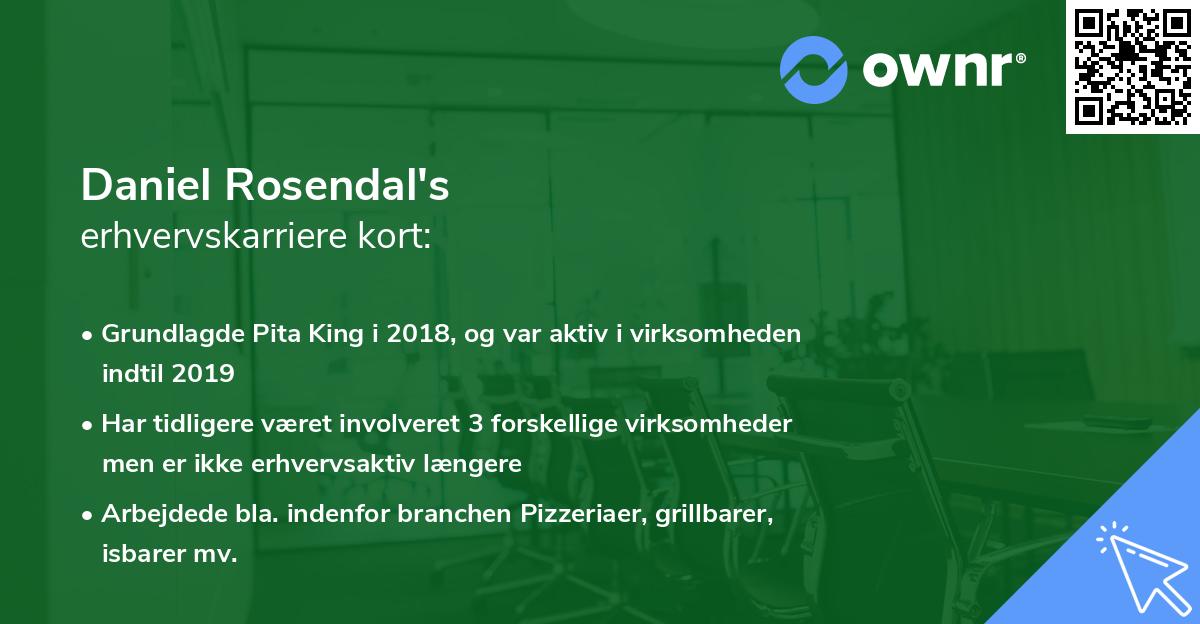 ownr®

Daniel Rosendal's
erhvervskarriere kort:

• Grundlagde Pita King i 2018, og var aktiv i virksomheden indtil 2019

• Har tidligere været involveret 3 forskellige virksomheder men er ikke erhvervsaktiv længere

• Arbejdede bla. indenfor branchen Pizzeriaer, grillbarer, isbarer mv.